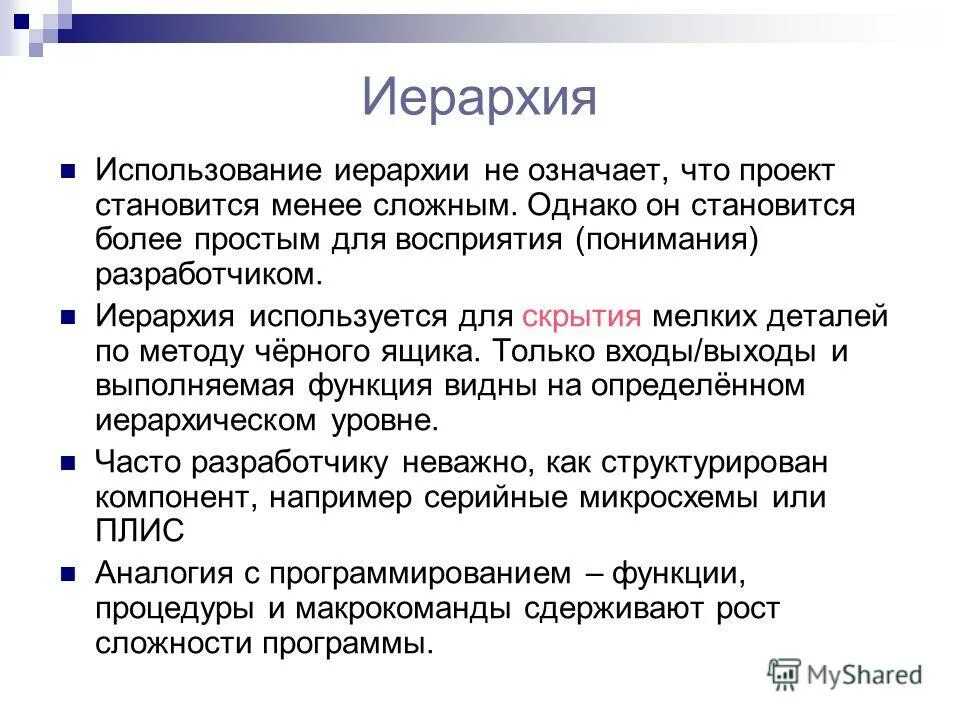 Иерархия

Использование иерархии не означает, что проект становится менее сложным. Однако он становится более простым для восприятия (понимания) разработчиком.

Иерархия используется для скрытия мелких деталей по методу чёрного ящика. Только входы/выходы и выполняемая функция видны на определённом иерархическом уровне.

Часто разработчику неважно, как структурирован компонент, например серийные микросхемы или ПЛИС

Аналогия с программированием – функции, процедуры и макрокоманды сдерживают рост сложности программы.

MyShared